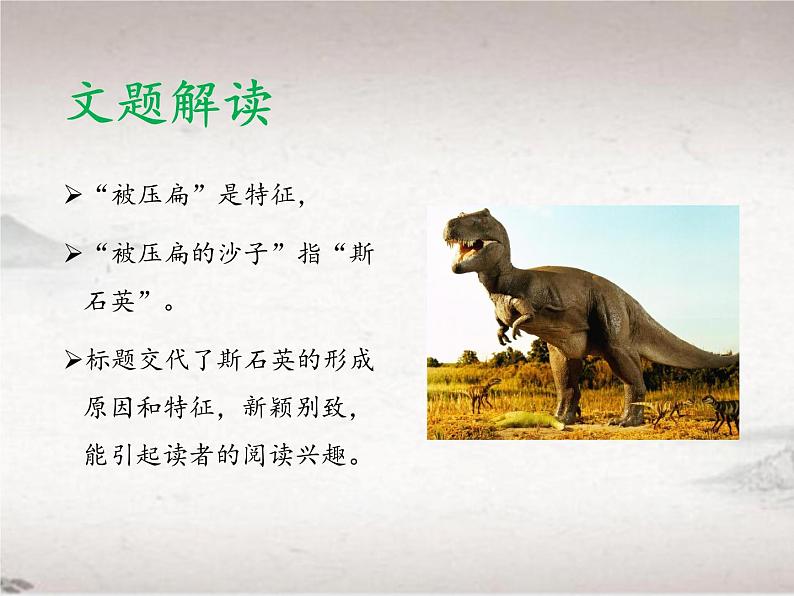 文题解读

➢“被压扁”是特征，

➢“被压扁的沙子”指“斯石英”。

➢标题交代了斯石英的形成原因和特征，新颖别致，能引起读者的阅读兴趣。